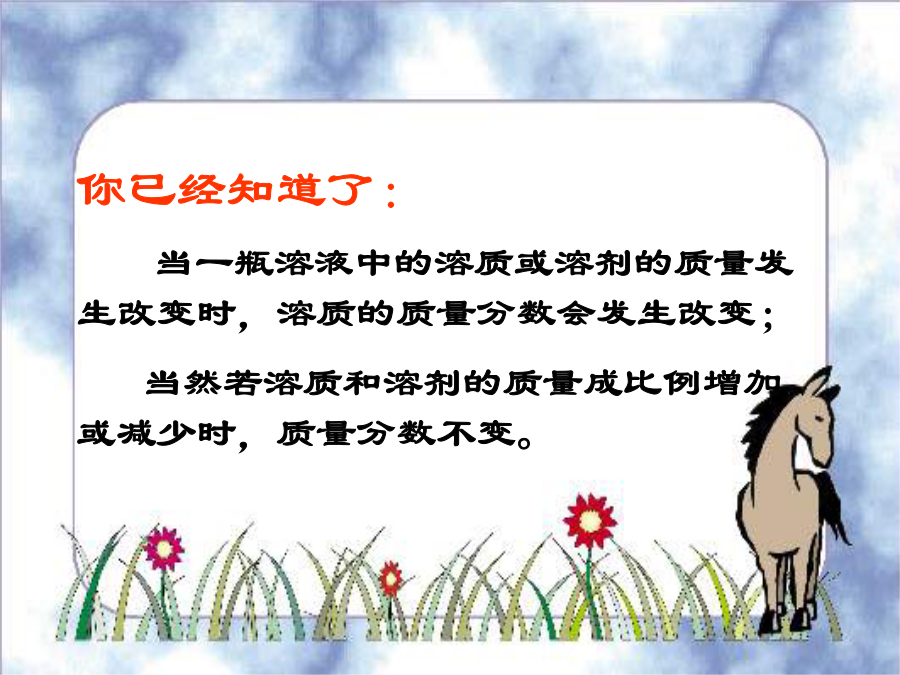 你已经知道了：

当一瓶溶液中的溶质或溶剂的质量发生改变时，溶质的质量分数会发生改变；

当然若溶质和溶剂的质量成比例增加或减少时，质量分数不变。